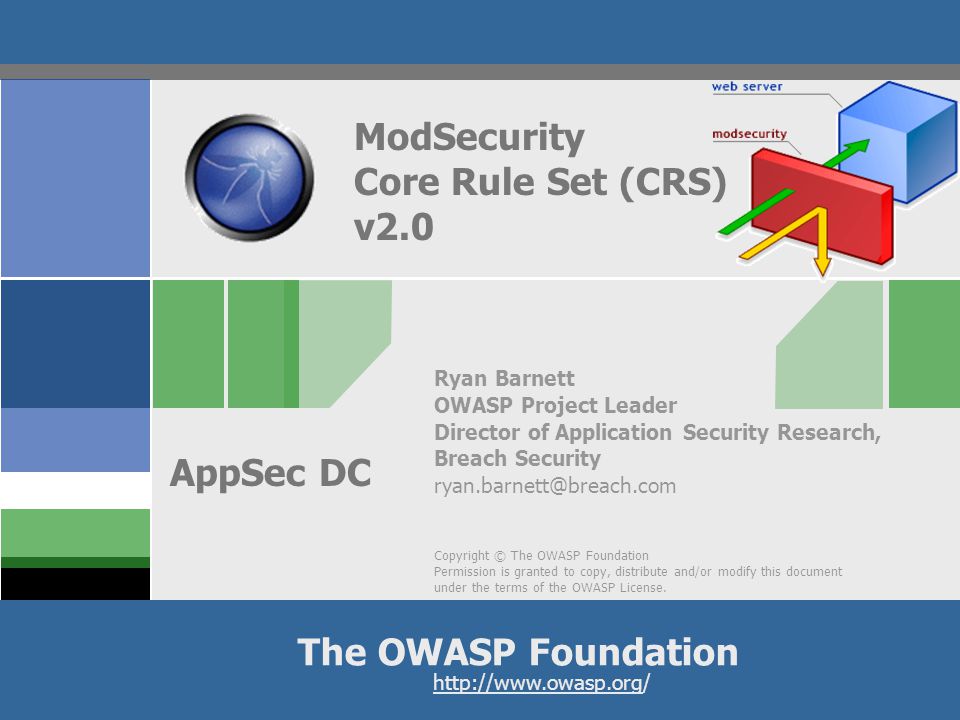 web server

modsecurity

ModSecurity
Core Rule Set (CRS)
v2.0

AppSec DC

Ryan Barnett
OWASP Project Leader
Director of Application Security Research, Breach Security
ryan.barnett@breach.com

Copyright © The OWASP Foundation
Permission is granted to copy, distribute and/or modify this document under the terms of the OWASP License.

The OWASP Foundation
http://www.owasp.org/